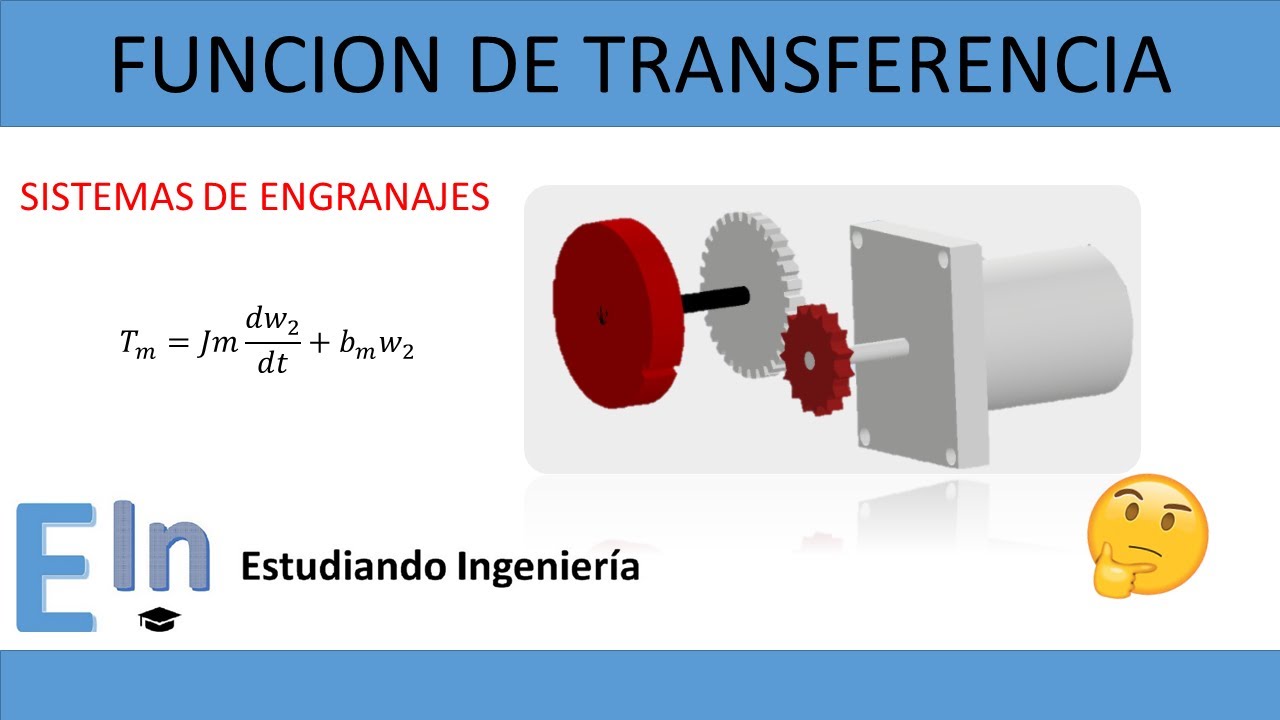 FUNCION DE TRANSFERENCIA

SISTEMAS DE ENGRANAJES

$T_m = Jm\frac{dw_2}{dt} + b_m w_2$

EIn

Estudiando Ingeniería